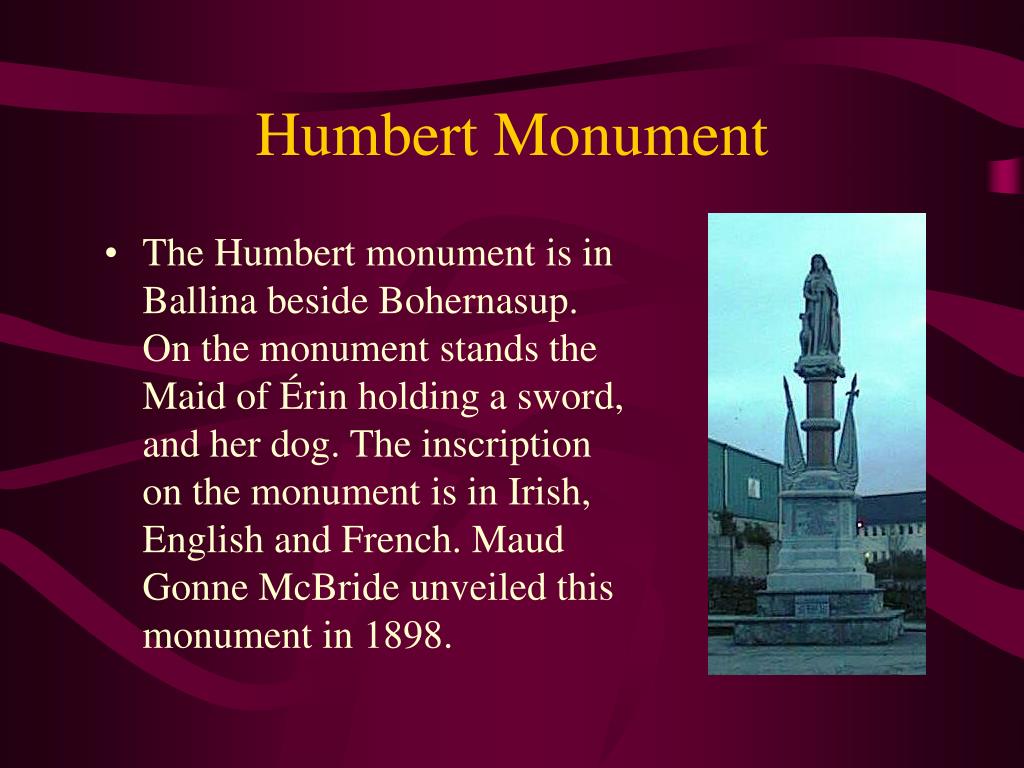 Humbert Monument

• The Humbert monument is in Ballina beside Bohernasup. On the monument stands the Maid of Érin holding a sword, and her dog. The inscription on the monument is in Irish, English and French. Maud Gonne McBride unveiled this monument in 1898.